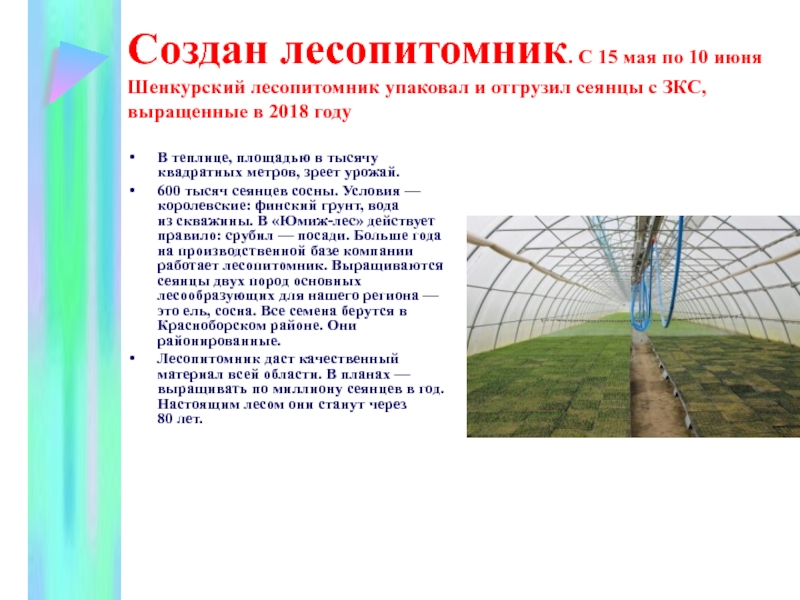 Создан лесопитомник. С 15 мая по 10 июня Шенкурский лесопитомник упаковал и отгрузил сеянцы с ЗКС, выращенные в 2018 году

• В теплице, площадью в тысячу квадратных метров, зреет урожай.
• 600 тысяч сеянцев сосны. Условия — королевские: финский грунт, вода из скважины. В «Юмиж-лес» действует правило: срубил — посади. Больше года на производственной базе компании работает лесопитомник. Выращиваются сеянцы двух пород основных лесообразующих для нашего региона — это ель, сосна. Все семена берутся в Красноборском районе. Они районированные.
• Лесопитомник даст качественный материал всей области. В планах — выращивать по миллиону сеянцев в год. Настоящим лесом они станут через 80 лет.